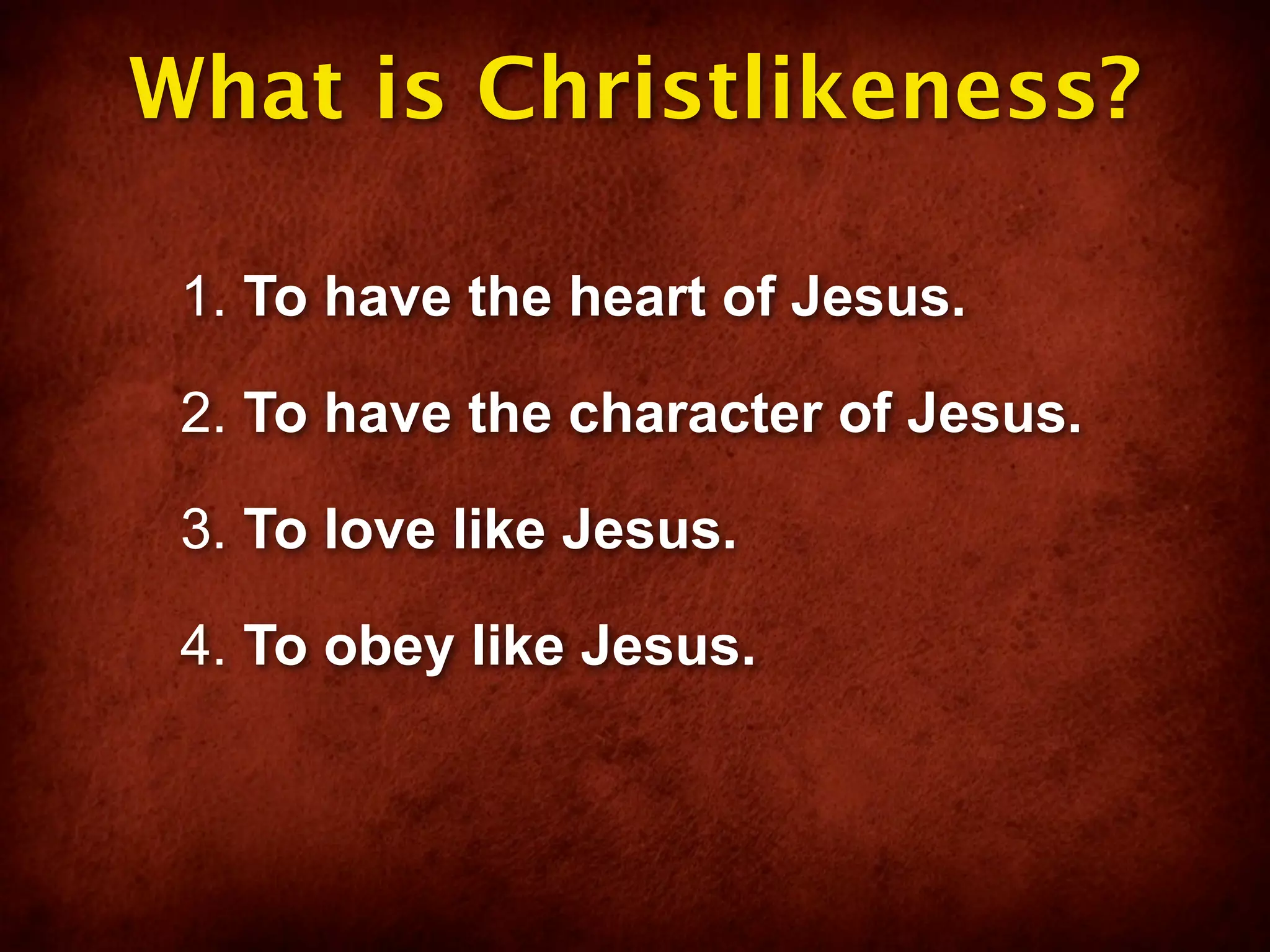 What is Christlikeness?

1. To have the heart of Jesus.

2. To have the character of Jesus.

3. To love like Jesus.

4. To obey like Jesus.